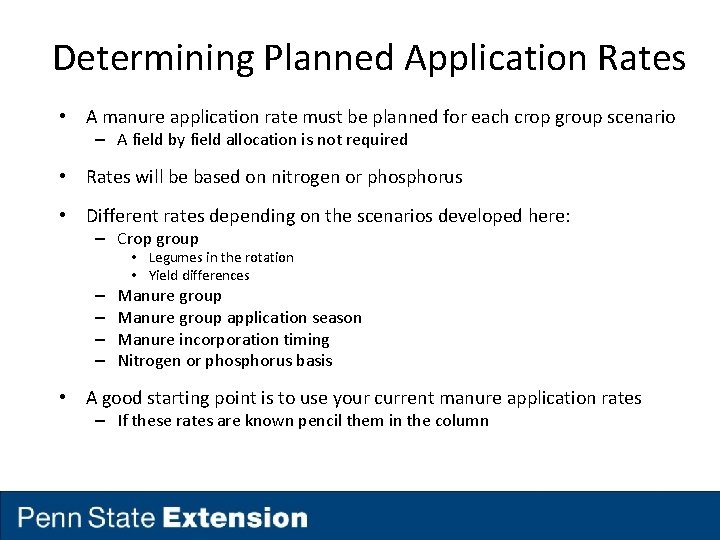 Determining Planned Application Rates

• A manure application rate must be planned for each crop group scenario
– A field by field allocation is not required

• Rates will be based on nitrogen or phosphorus

• Different rates depending on the scenarios developed here:
– Crop group
• Legumes in the rotation
• Yield differences
– Manure group
– Manure group application season
– Manure incorporation timing
– Nitrogen or phosphorus basis

• A good starting point is to use your current manure application rates
– If these rates are known pencil them in the column

Penn State Extension